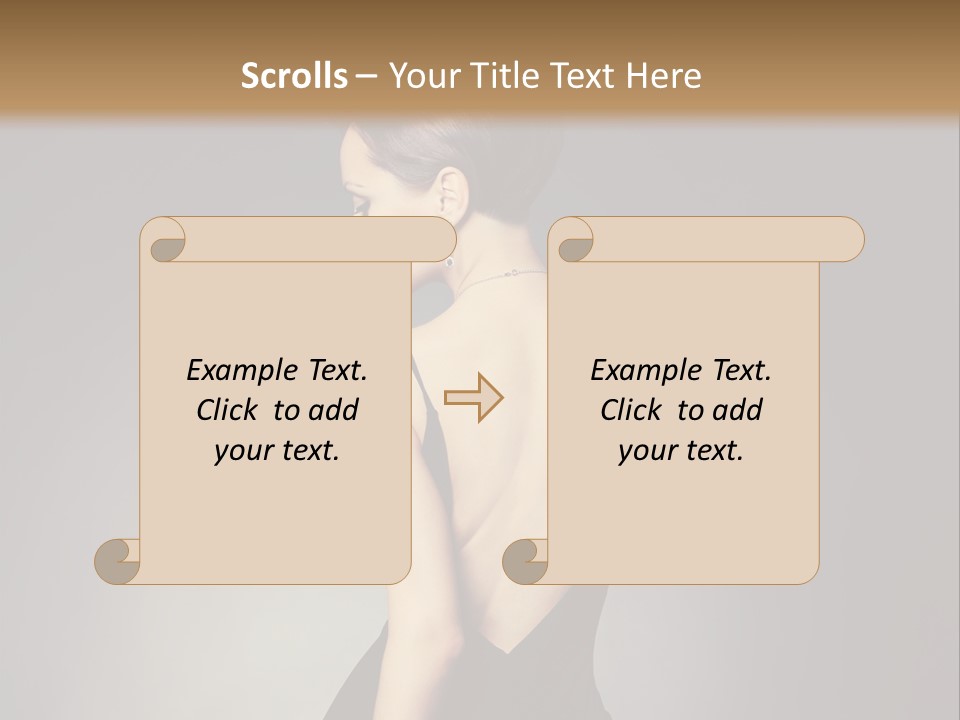 Scrolls – Your Title Text Here

Example Text. Click to add your text.

Example Text. Click to add your text.